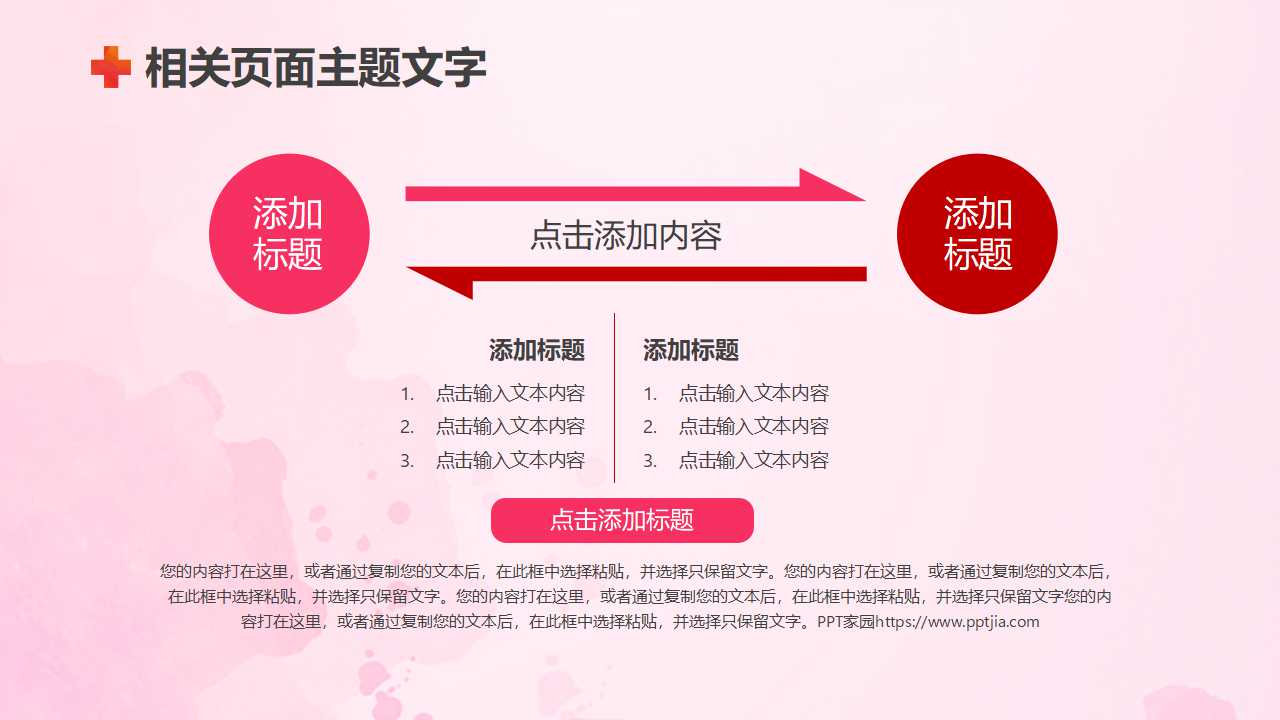 相关页面主题文字

添加标题

点击添加内容

添加标题

添加标题
1. 点击输入文本内容
2. 点击输入文本内容
3. 点击输入文本内容

添加标题
1. 点击输入文本内容
2. 点击输入文本内容
3. 点击输入文本内容

点击添加标题

您的内容打在这里，或者通过复制您的文本后，在此框中选择粘贴，并选择只保留文字。您的内容打在这里，或者通过复制您的文本后，在此框中选择粘贴，并选择只保留文字。您的内容打在这里，或者通过复制您的文本后，在此框中选择粘贴，并选择只保留文字您的内容打在这里，或者通过复制您的文本后，在此框中选择粘贴，并选择只保留文字。PPT家园https://www.pptjia.com